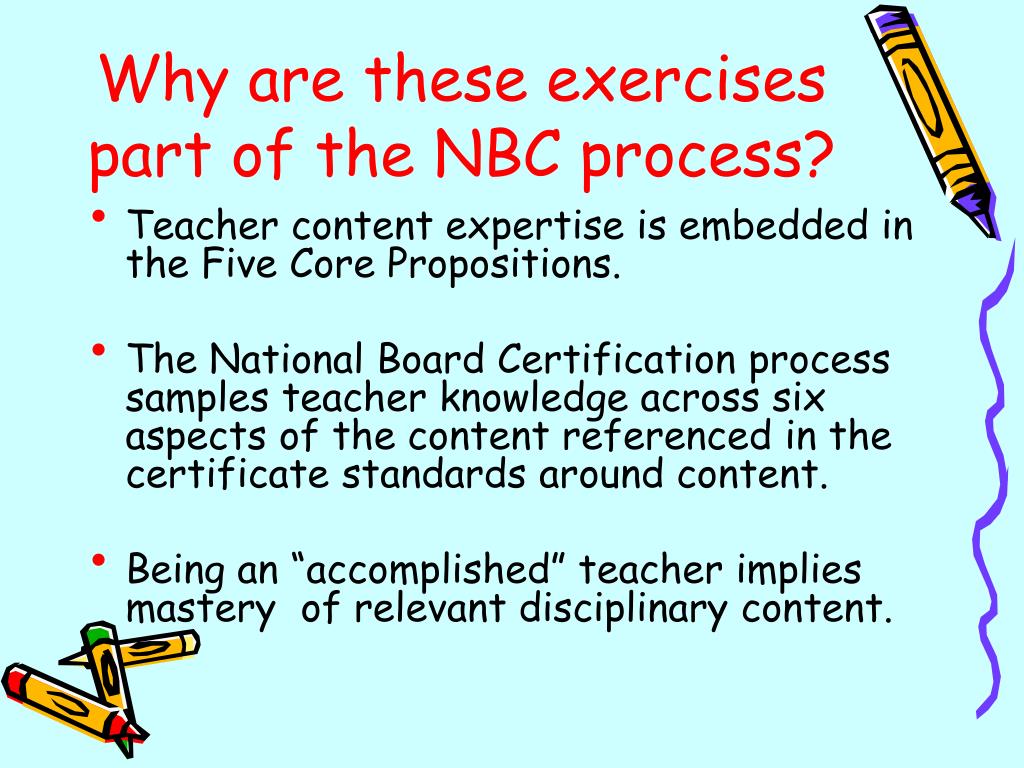 Why are these exercises part of the NBC process?

• Teacher content expertise is embedded in the Five Core Propositions.

• The National Board Certification process samples teacher knowledge across six aspects of the content referenced in the certificate standards around content.

• Being an “accomplished” teacher implies mastery of relevant disciplinary content.